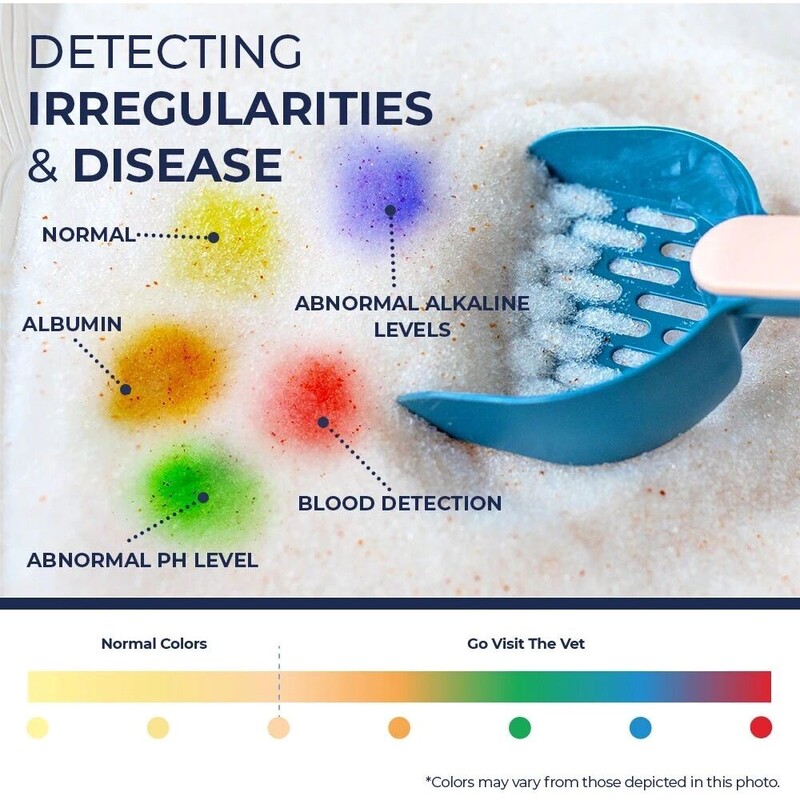 DETECTING
IRREGULARITIES
& DISEASE

NORMAL

ABNORMAL ALKALINE
LEVELS

ALBUMIN

BLOOD DETECTION

ABNORMAL PH LEVEL

Normal Colors

Go Visit The Vet

*Colors may vary from those depicted in this photo.